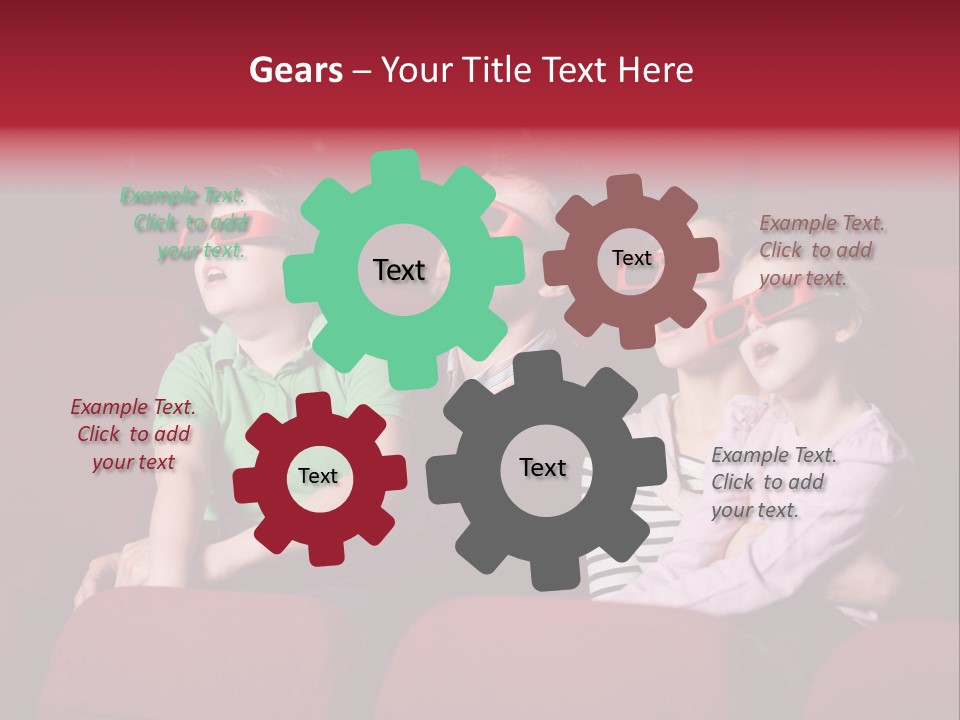 Gears – Your Title Text Here

Example Text. Click to add your text.

Text

Text

Example Text. Click to add your text.

Example Text. Click to add your text

Text

Text

Example Text. Click to add your text.